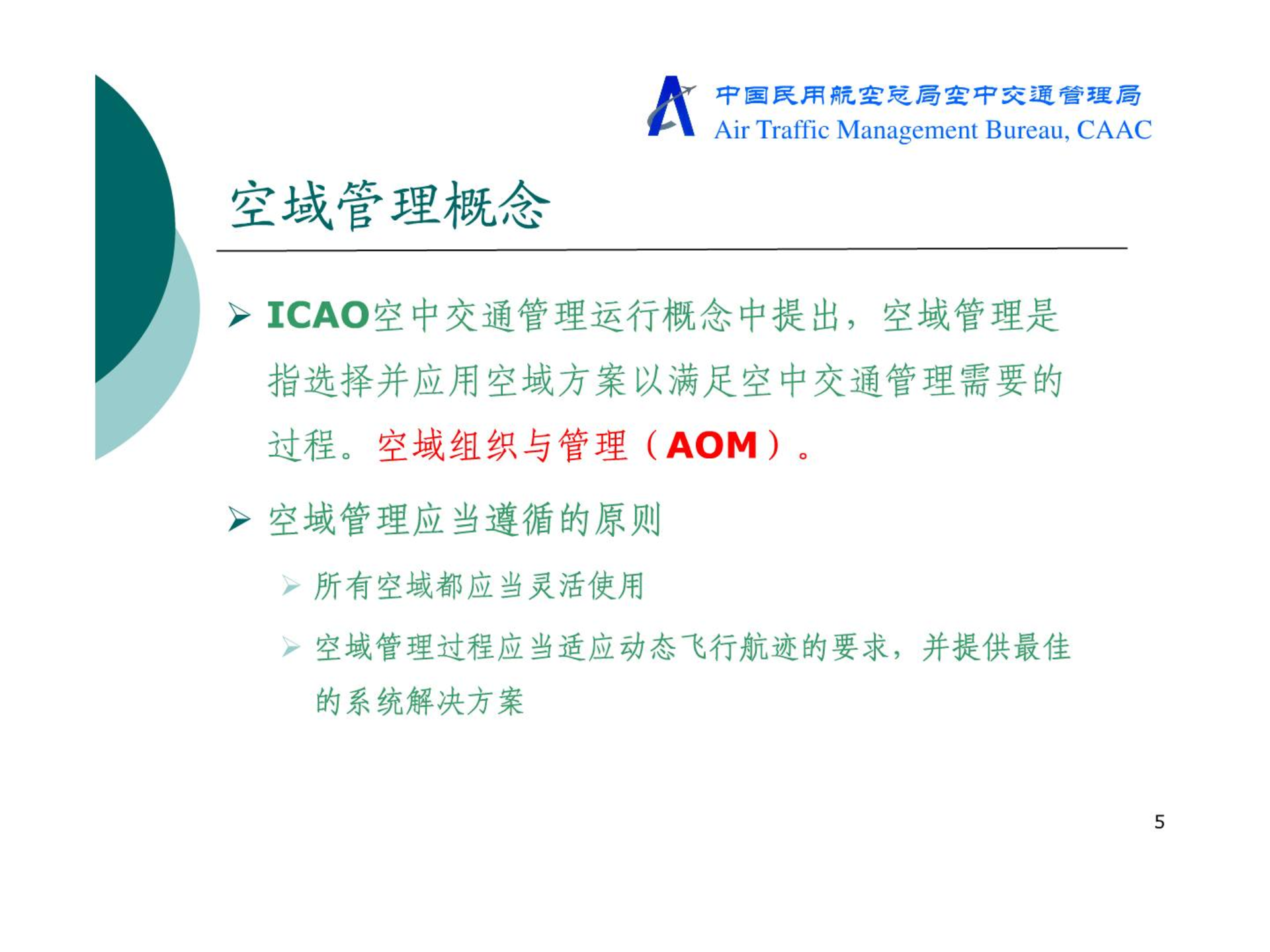 中国民用航空总局空中交通管理局
Air Traffic Management Bureau, CAAC

空域管理概念

➢ ICAO空中交通管理运行概念中提出，空域管理是指选择并应用空域方案以满足空中交通管理需要的过程。空域组织与管理（AOM）。

➢ 空域管理应当遵循的原则

➢ 所有空域都应当灵活使用

➢ 空域管理过程应当适应动态飞行航迹的要求，并提供最佳的系统解决方案

5